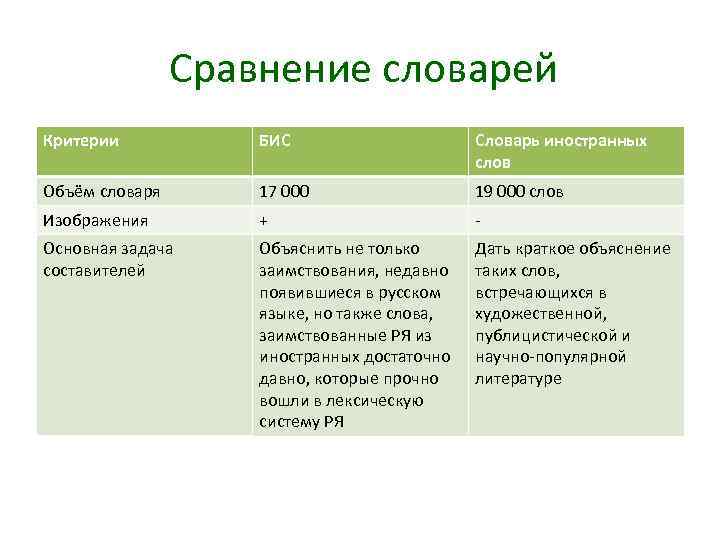 Сравнение словарей

| Критерии | БИС | Словарь иностранных слов |
|---|---|---|
| Объём словаря | 17 000 | 19 000 слов |
| Изображения | + | - |
| Основная задача составителей | Объяснить не только заимствования, недавно появившиеся в русском языке, но также слова, заимствованные РЯ из иностранных достаточно давно, которые прочно вошли в лексическую систему РЯ | Дать краткое объяснение таких слов, встречающихся в художественной, публицистической и научно-популярной литературе |